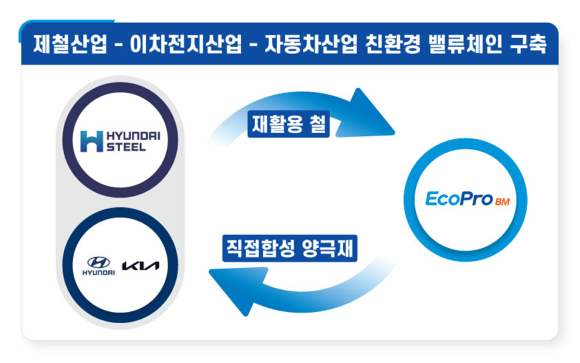 제철산업 - 이차전지산업 - 자동차산업 친환경 밸류체인 구축

HYUNDAI STEEL

재활용 철

EcoPro BM

직접합성 양극재

HYUNDAI

KIA